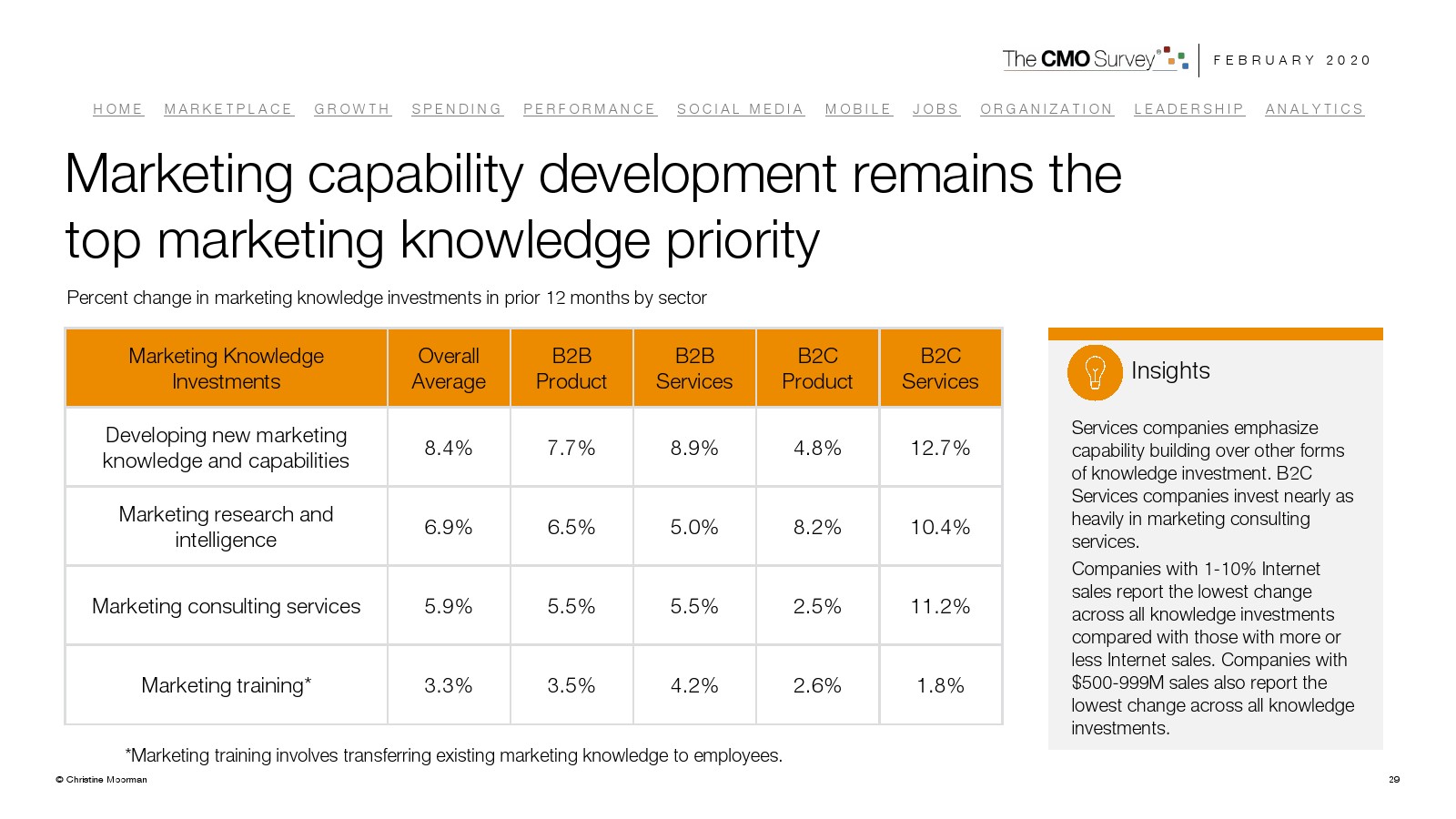 The CMO Survey | FEBRUARY 2020

HOME MARKETPLACE GROWTH SPENDING PERFORMANCE SOCIAL MEDIA MOBILE JOBS ORGANIZATION LEADERSHIP ANALYTICS

Marketing capability development remains the top marketing knowledge priority

Percent change in marketing knowledge investments in prior 12 months by sector

| Marketing Knowledge Investments | Overall Average | B2B Product | B2B Services | B2C Product | B2C Services |
|---|---|---|---|---|---|
| Developing new marketing knowledge and capabilities | 8.4% | 7.7% | 8.9% | 4.8% | 12.7% |
| Marketing research and intelligence | 6.9% | 6.5% | 5.0% | 8.2% | 10.4% |
| Marketing consulting services | 5.9% | 5.5% | 5.5% | 2.5% | 11.2% |
| Marketing training* | 3.3% | 3.5% | 4.2% | 2.6% | 1.8% |

*Marketing training involves transferring existing marketing knowledge to employees.

Insights

Services companies emphasize capability building over other forms of knowledge investment. B2C Services companies invest nearly as heavily in marketing consulting services.

Companies with 1-10% Internet sales report the lowest change across all knowledge investments compared with those with more or less Internet sales. Companies with $500-999M sales also report the lowest change across all knowledge investments.

© Christine Moorman

29